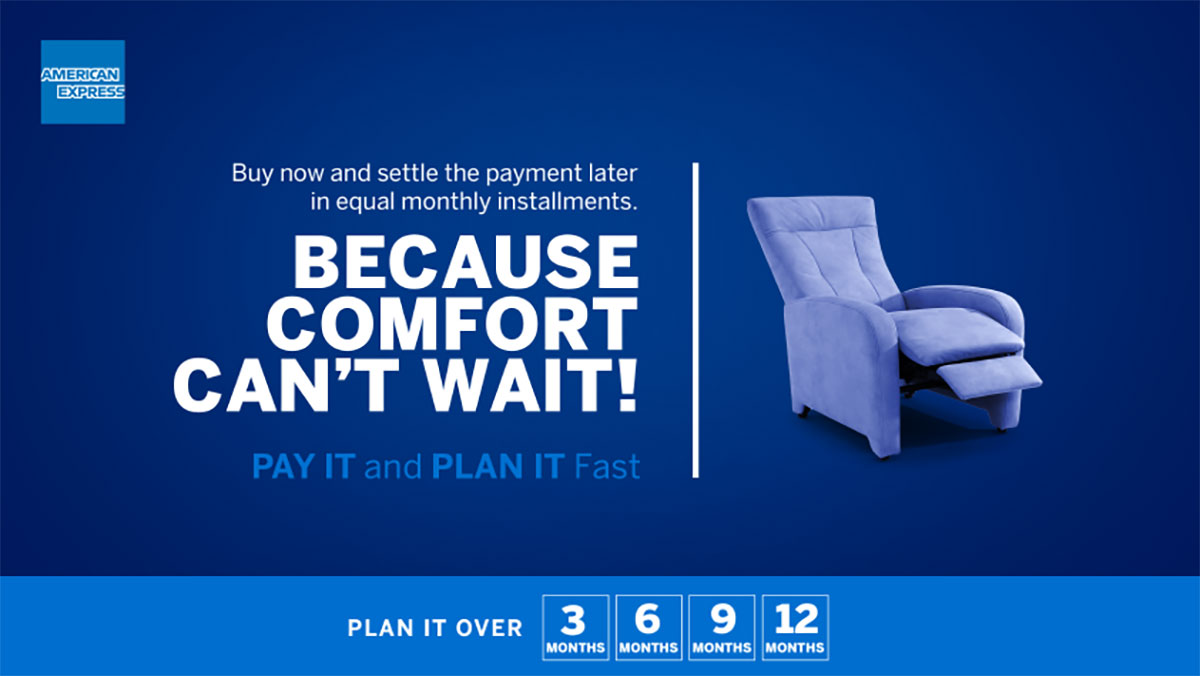 AMERICAN EXPRESS

Buy now and settle the payment later in equal monthly installments.

BECAUSE COMFORT CAN'T WAIT!

PAY IT and PLAN IT Fast

PLAN IT OVER 3 MONTHS 6 MONTHS 9 MONTHS 12 MONTHS